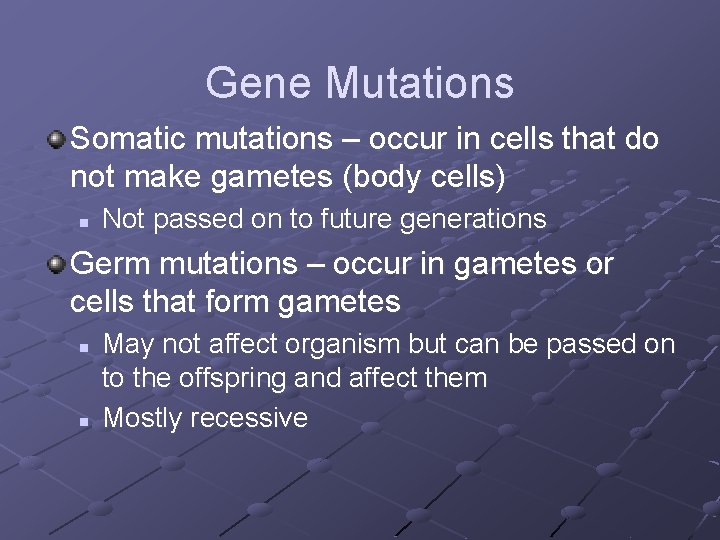 Gene Mutations

Somatic mutations – occur in cells that do not make gametes (body cells)

Not passed on to future generations

Germ mutations – occur in gametes or cells that form gametes

May not affect organism but can be passed on to the offspring and affect them

Mostly recessive